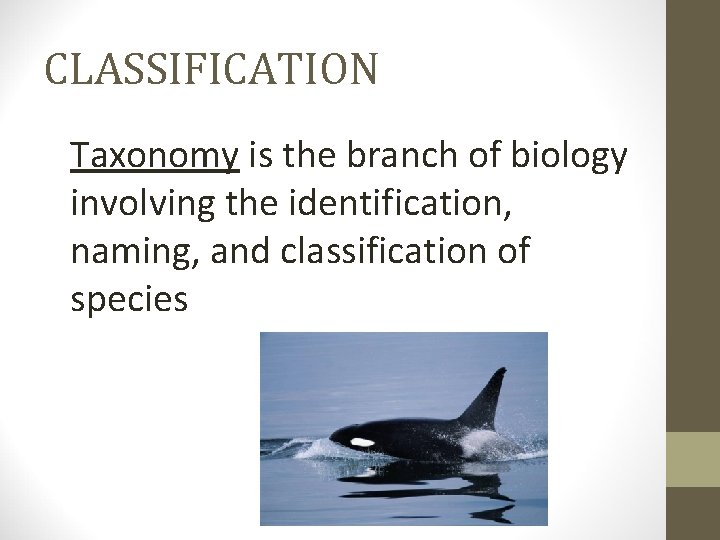 CLASSIFICATION

Taxonomy is the branch of biology involving the identification, naming, and classification of species